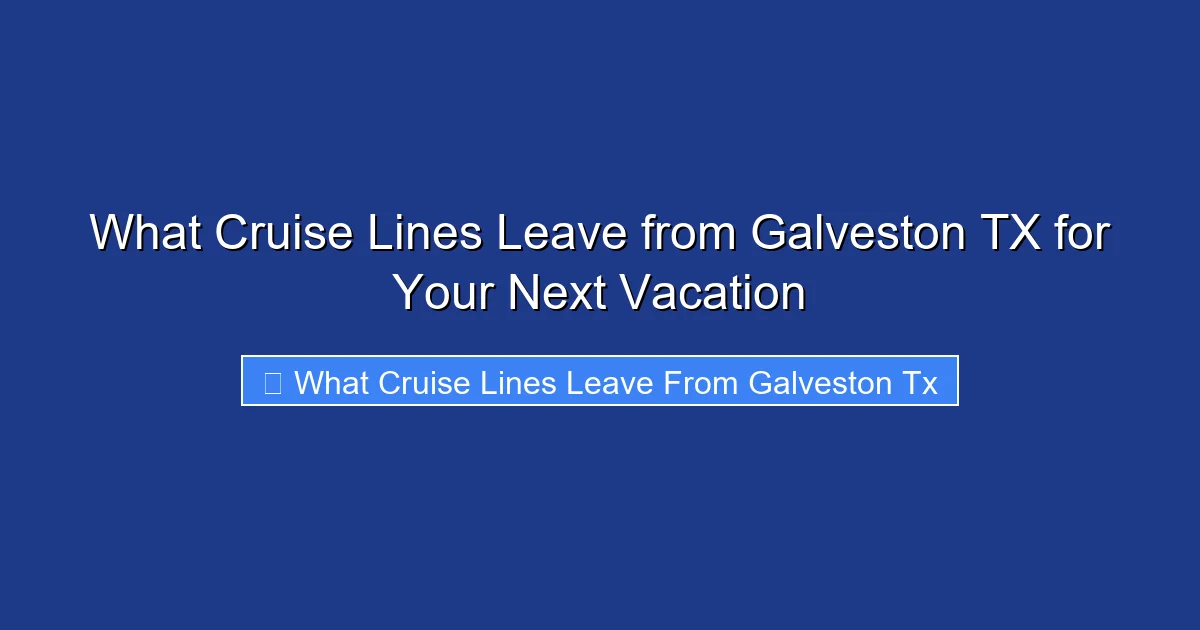 What Cruise Lines Leave from Galveston TX for Your Next Vacation

What Cruise Lines Leave From Galveston Tx